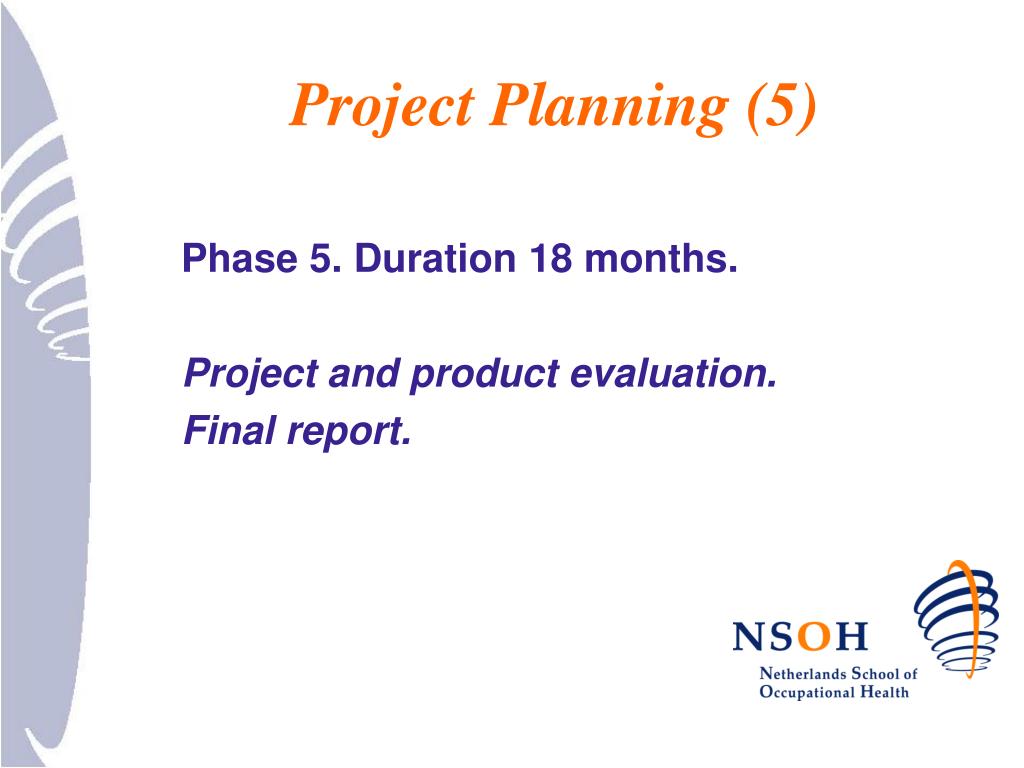 Project Planning (5)

Phase 5. Duration 18 months.

Project and product evaluation.
Final report.

NSOH
Netherlands School of Occupational Health